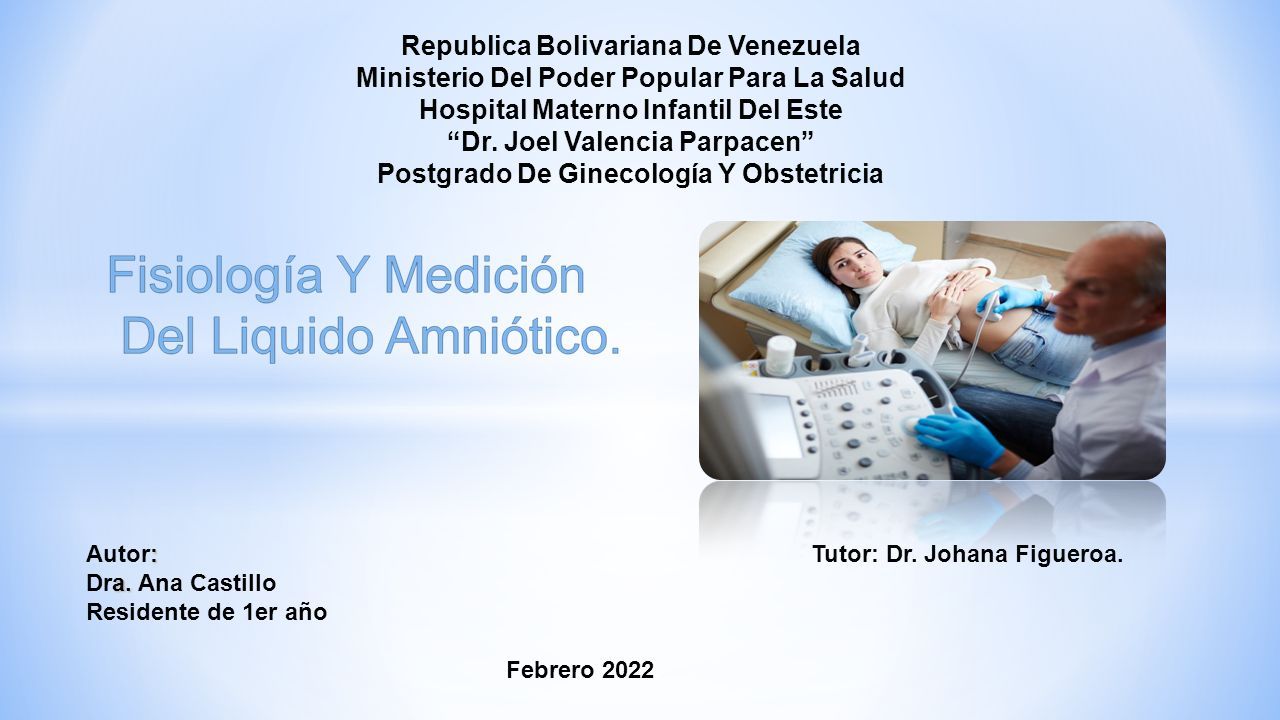 Republica Bolivariana De Venezuela
Ministerio Del Poder Popular Para La Salud
Hospital Materno Infantil Del Este
"Dr. Joel Valencia Parpacen"
Postgrado De Ginecología Y Obstetricia

Fisiología Y Medición
Del Liquido Amniótico.

Autor:
Dra. Ana Castillo
Residente de 1er año

Tutor: Dr. Johana Figueroa.

Febrero 2022